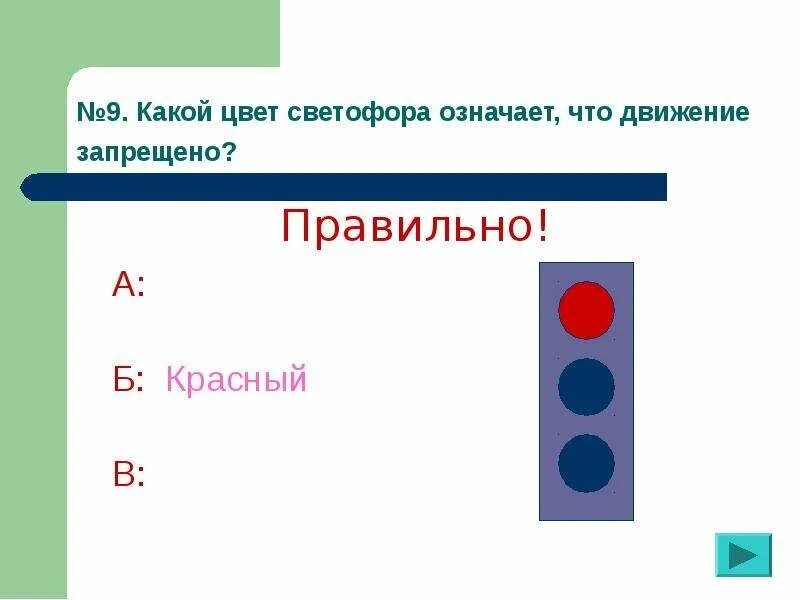 №9. Какой цвет светофора означает, что движение запрещено?

Правильно!

А:

Б: Красный

В: